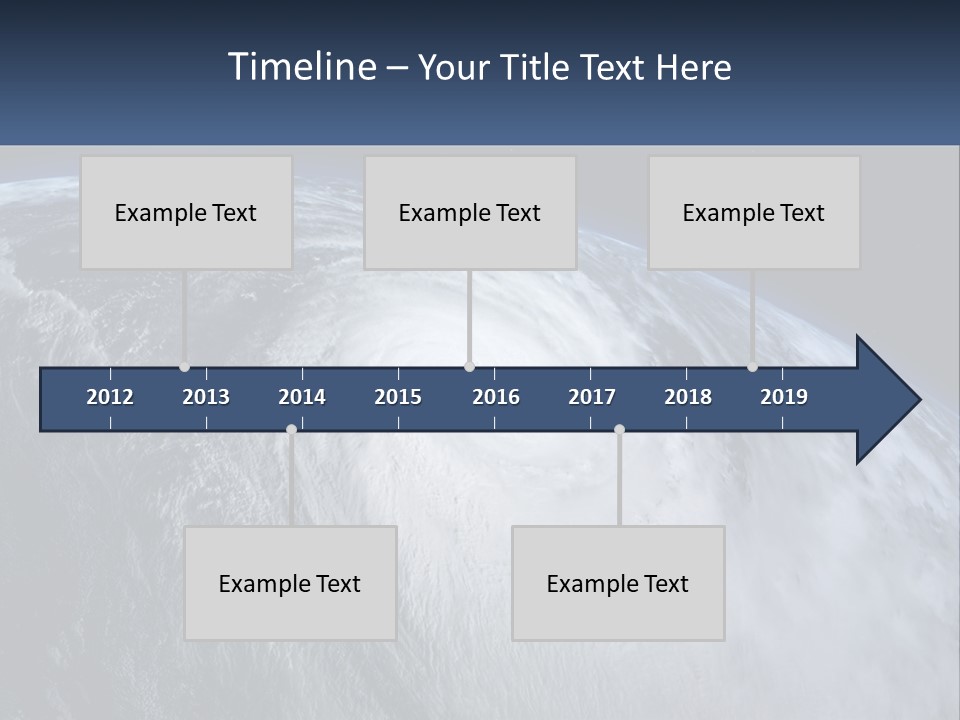 Timeline – Your Title Text Here

Example Text

Example Text

Example Text

2012
2013
2014
2015
2016
2017
2018
2019

Example Text

Example Text